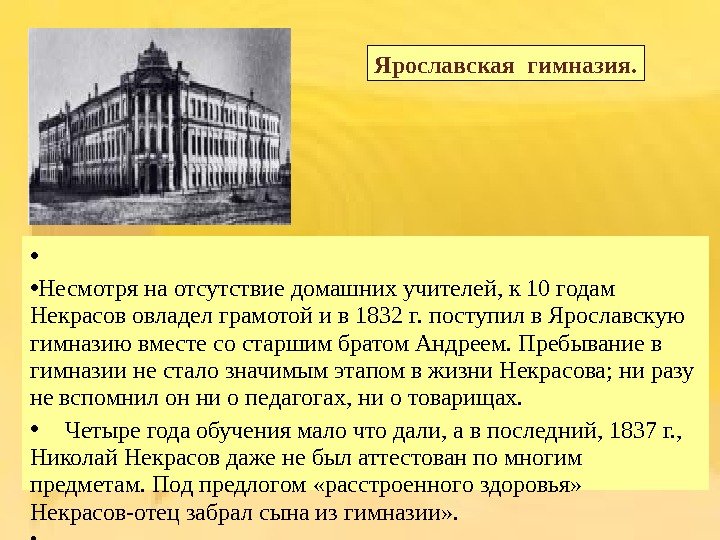 Ярославская гимназия.

•

•Несмотря на отсутствие домашних учителей, к 10 годам Некрасов овладел грамотой и в 1832 г. поступил в Ярославскую гимназию вместе со старшим братом Андреем. Пребывание в гимназии не стало значимым этапом в жизни Некрасова; ни разу не вспомнил он ни о педагогах, ни о товарищах.

• Четыре года обучения мало что дали, а в последний, 1837 г., Николай Некрасов даже не был аттестован по многим предметам. Под предлогом «расстроенного здоровья» Некрасов-отец забрал сына из гимназии».

•